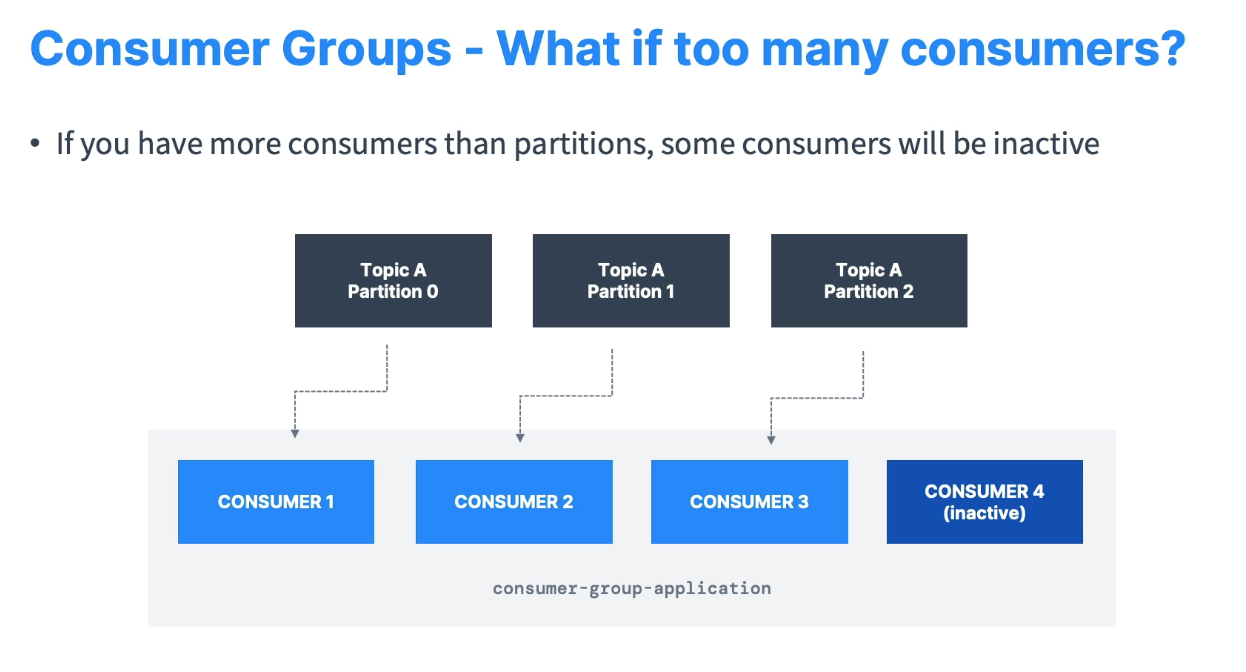 Consumer Groups - What if too many consumers?

• If you have more consumers than partitions, some consumers will be inactive

Topic A
Partition 0

Topic A
Partition 1

Topic A
Partition 2

CONSUMER 1

CONSUMER 2

CONSUMER 3

CONSUMER 4
(inactive)

consumer-group-application